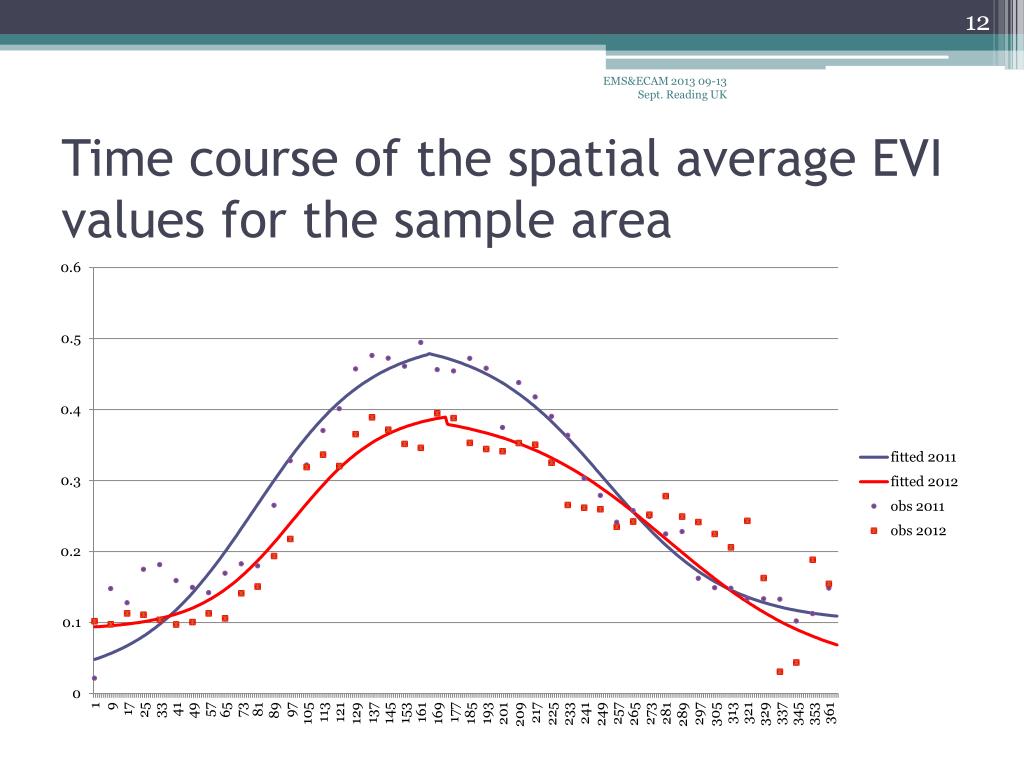 12

EMS&ECAM 2013 09-13
Sept. Reading UK

Time course of the spatial average EVI values for the sample area

0.6
0.5
0.4
0.3
0.2
0.1
0

1 9 17 25 33 41 49 57 65 73 81 89 97 105 113 121 129 137 145 153 161 169 177 185 193 201 209 217 225 233 241 249 257 265 273 281 289 297 305 313 321 329 337 345 353 361

fitted 2011
fitted 2012
obs 2011
obs 2012